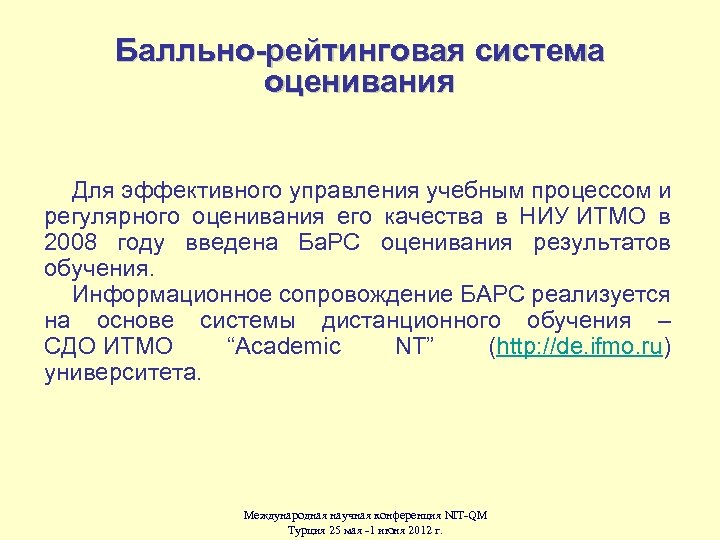 Балльно-рейтинговая система оценивания

Для эффективного управления учебным процессом и регулярного оценивания его качества в НИУ ИТМО в 2008 году введена БаРС оценивания результатов обучения.

Информационное сопровождение БАРС реализуется на основе системы дистанционного обучения – СДО ИТМО “Academic NT” (http://de.ifmo.ru) университета.

Международная научная конференция NIT-QM
Турция 25 мая -1 июня 2012 г.